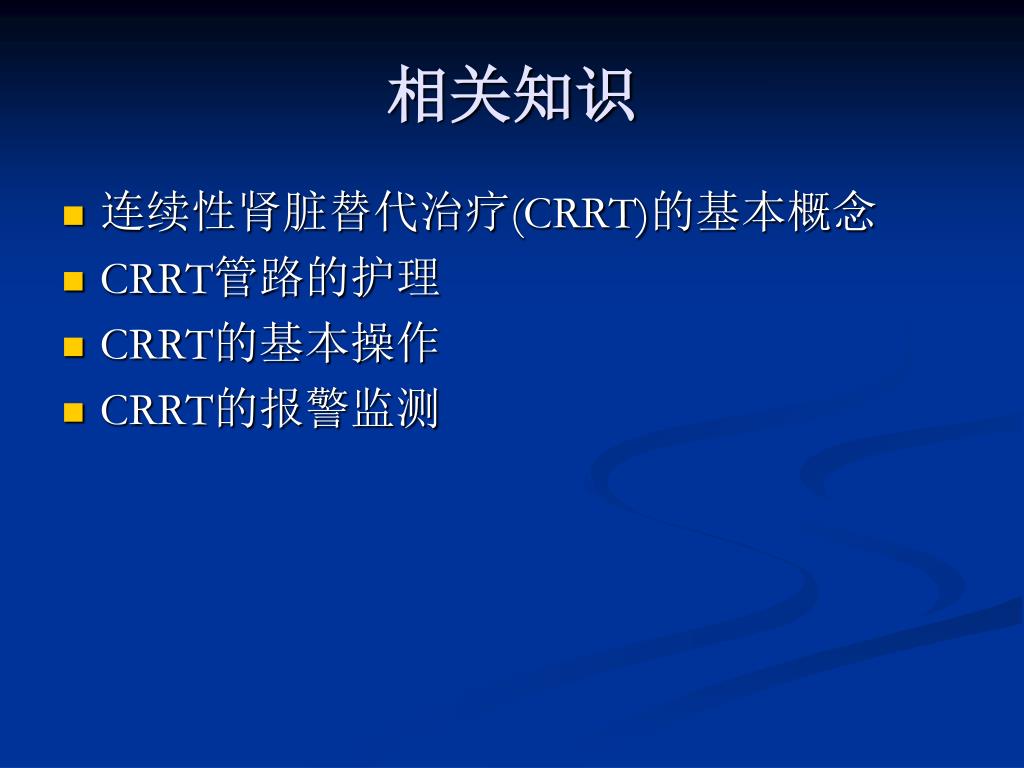 相关知识

- 连续性肾脏替代治疗(CRRT)的基本概念
- CRRT管路的护理
- CRRT的基本操作
- CRRT的报警监测